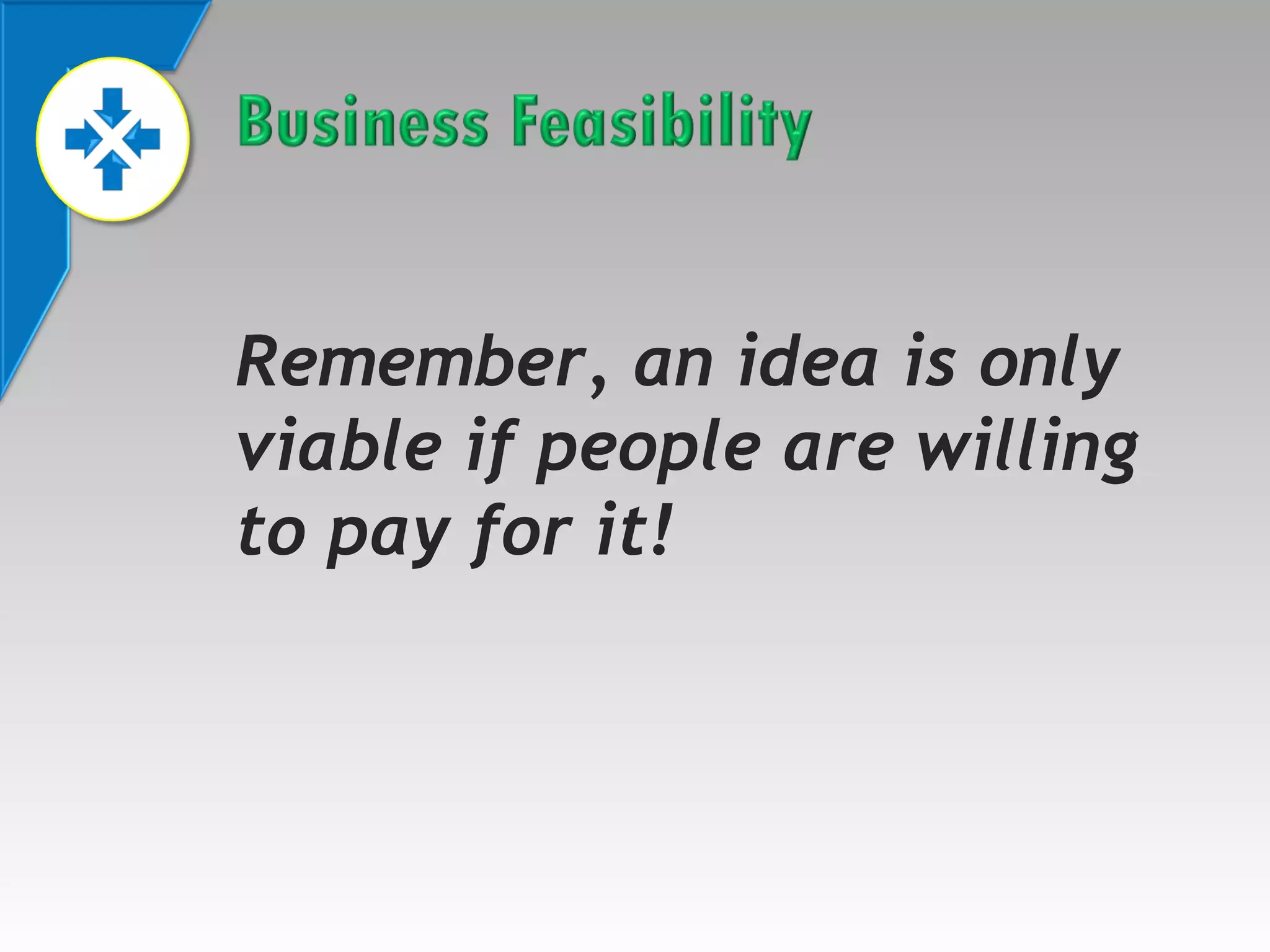 Business Feasibility

Remember, an idea is only viable if people are willing to pay for it!